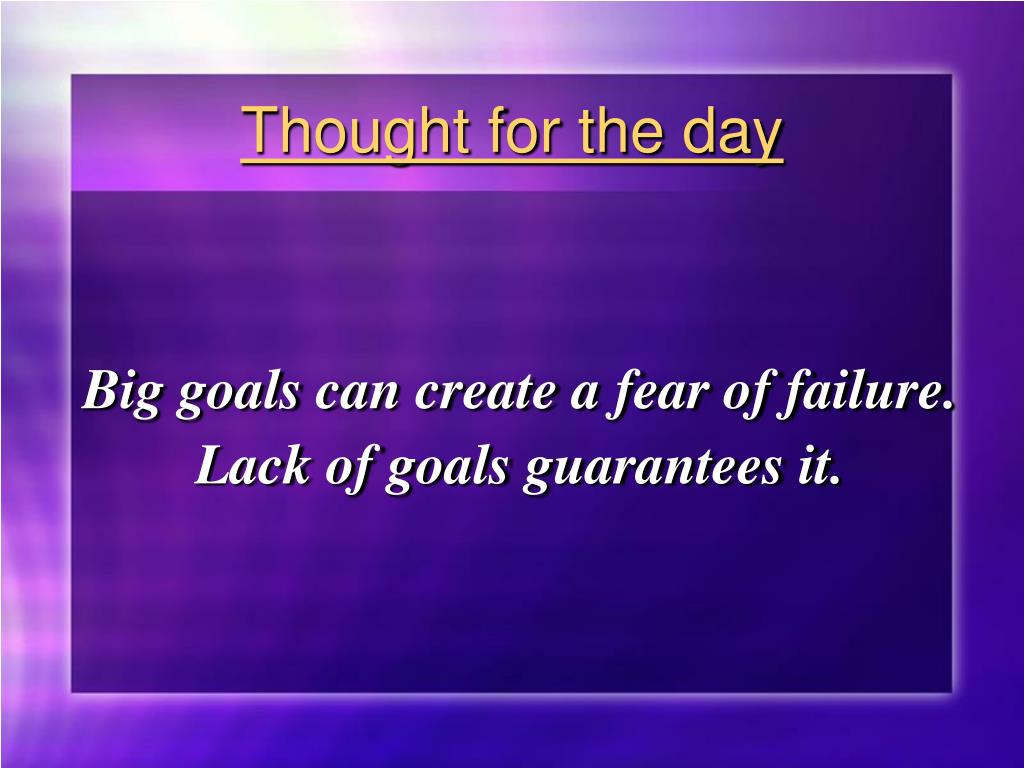 Thought for the day

Big goals can create a fear of failure. Lack of goals guarantees it.